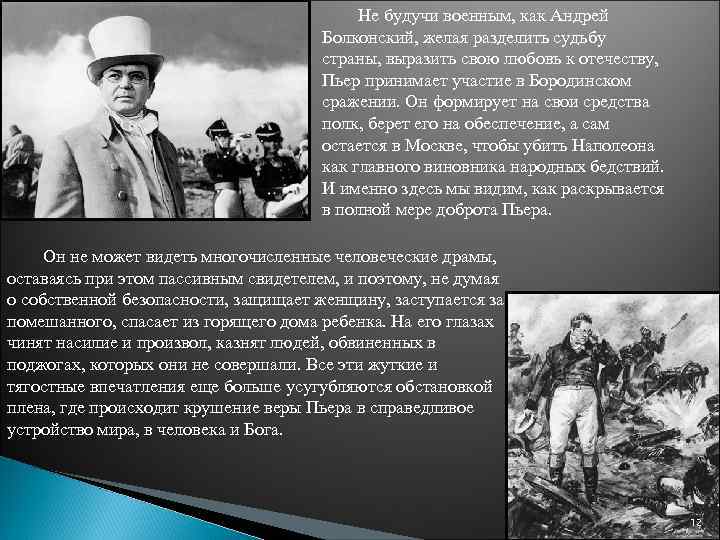 Не будучи военным, как Андрей Болконский, желая разделить судьбу страны, выразить свою любовь к отечеству, Пьер принимает участие в Бородинском сражении. Он формирует на свои средства полк, берет его на обеспечение, а сам остается в Москве, чтобы убить Наполеона как главного виновника народных бедствий. И именно здесь мы видим, как раскрывается в полной мере доброта Пьера.

Он не может видеть многочисленные человеческие драмы, оставаясь при этом пассивным свидетелем, и поэтому, не думая о собственной безопасности, защищает женщину, заступается за помешанного, спасает из горящего дома ребенка. На его глазах чинят насилие и произвол, казнят людей, обвиненных в поджогах, которых они не совершали. Все эти жуткие и тягостные впечатления еще больше усугубляются обстановкой плена, где происходит крушение веры Пьера в справедливое устройство мира, в человека и Бога.

12